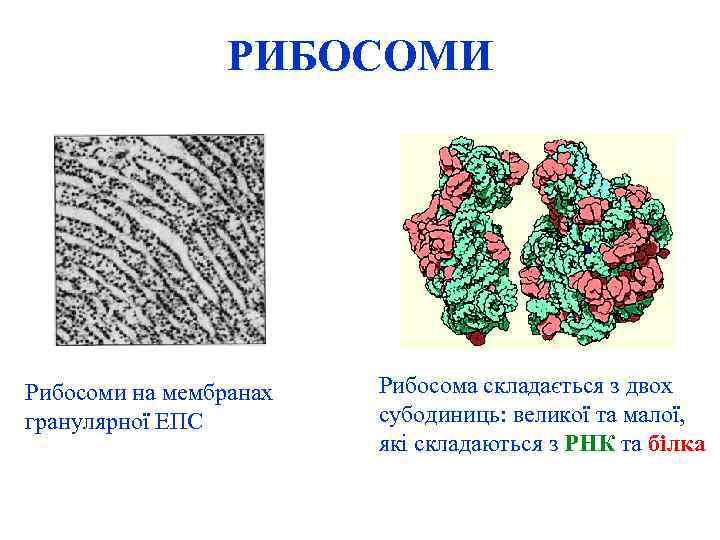 РИБОСОМИ

Рибосоми на мембранах гранулярної ЕПС

Рибосома складається з двох субодиниць: великої та малої, які складаються з РНК та білка